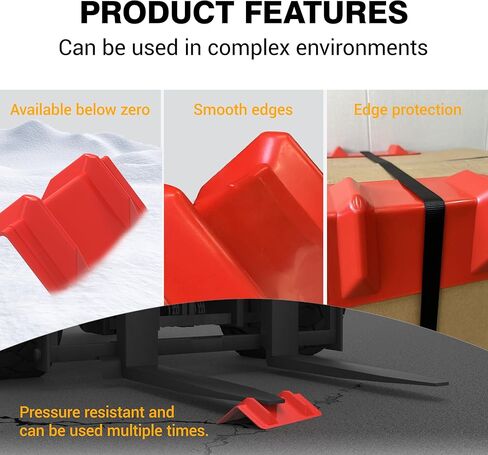 PRODUCT FEATURES
Can be used in complex environments

Available below zero

Smooth edges

Edge protection

Pressure resistant and can be used multiple times.